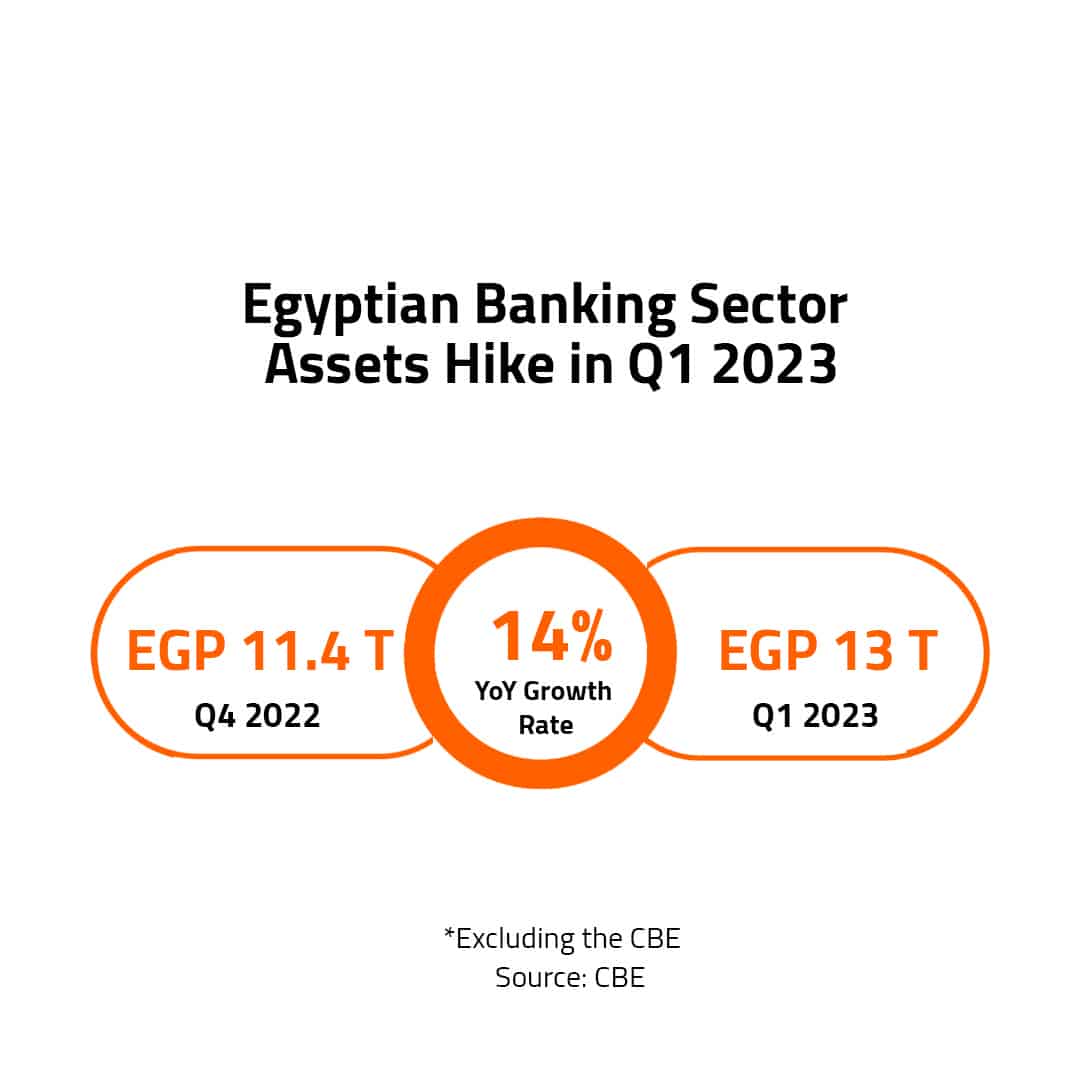 Egyptian Banking Sector Assets Hike in Q1 2023

EGP 11.4 T
Q4 2022

14%
YoY Growth Rate

EGP 13 T
Q1 2023

*Excluding the CBE
Source: CBE